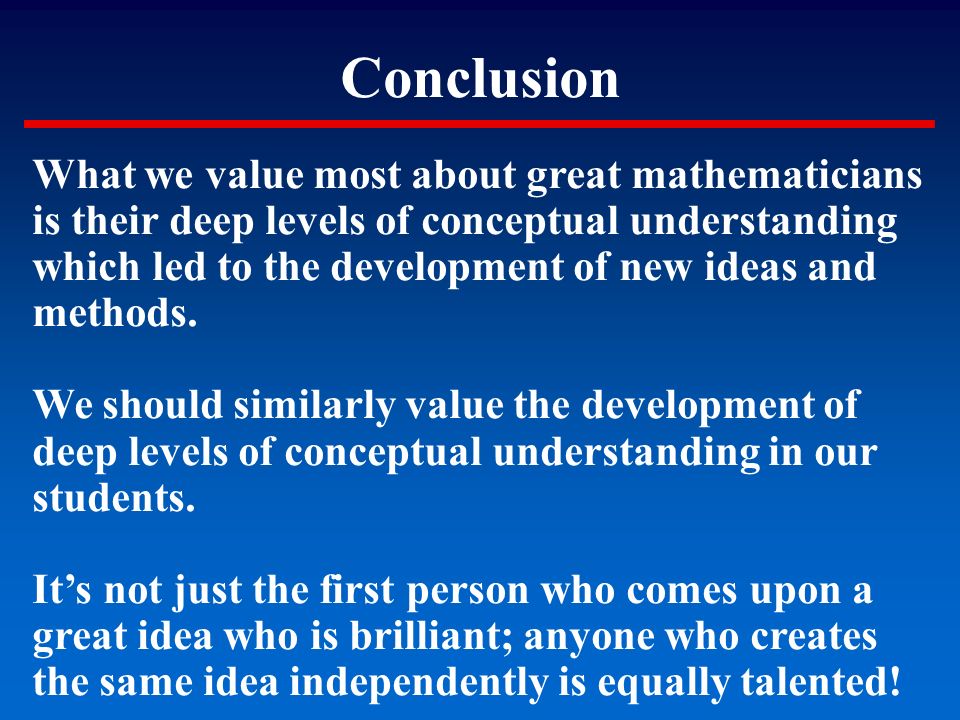 Conclusion

What we value most about great mathematicians is their deep levels of conceptual understanding which led to the development of new ideas and methods.

We should similarly value the development of deep levels of conceptual understanding in our students.

It’s not just the first person who comes upon a great idea who is brilliant; anyone who creates the same idea independently is equally talented!